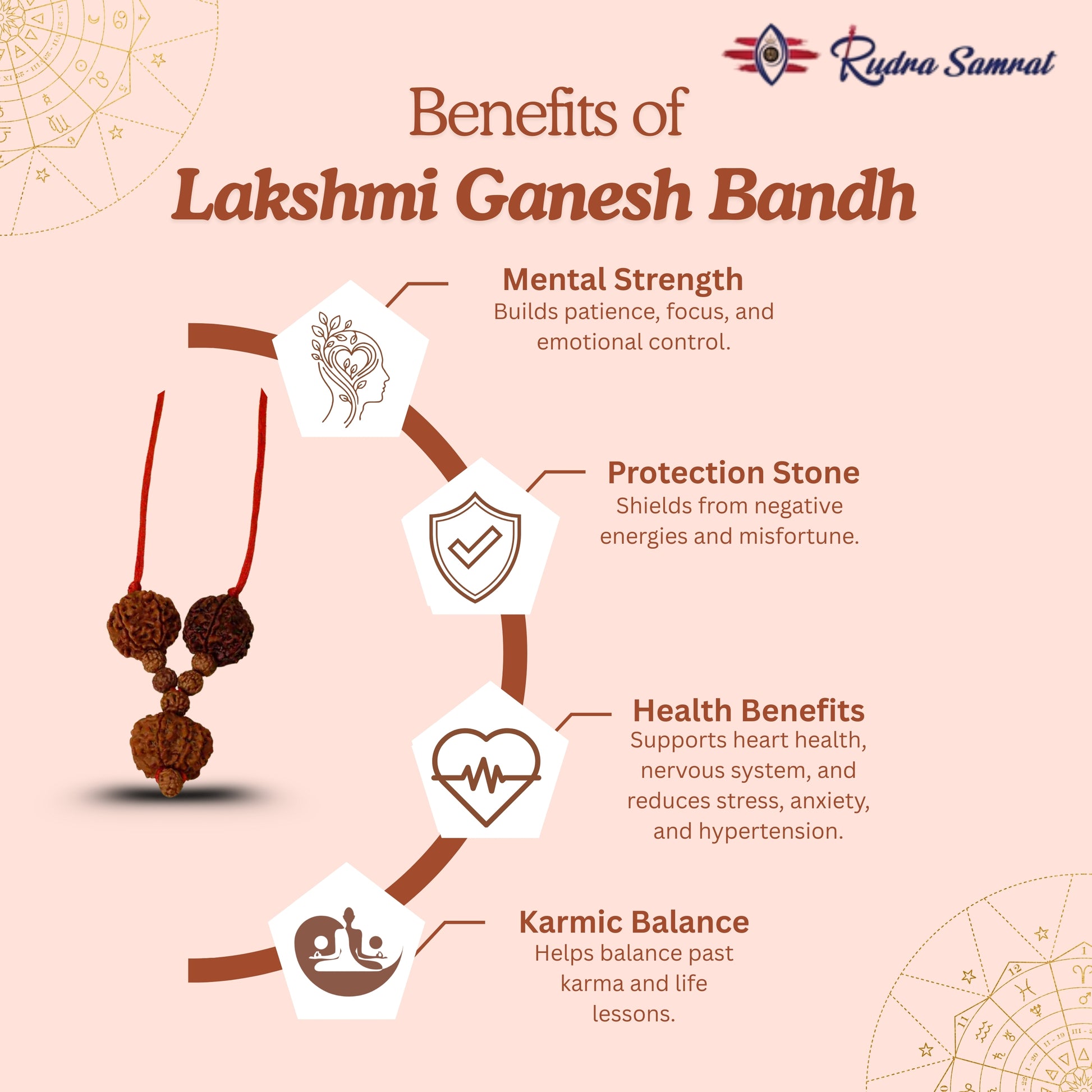 Rudra Samrat

Benefits of
Lakshmi Ganesh Bandh

Mental Strength
Builds patience, focus, and emotional control.

Protection Stone
Shields from negative energies and misfortune.

Health Benefits
Supports heart health, nervous system, and reduces stress, anxiety, and hypertension.

Karmic Balance
Helps balance past karma and life lessons.